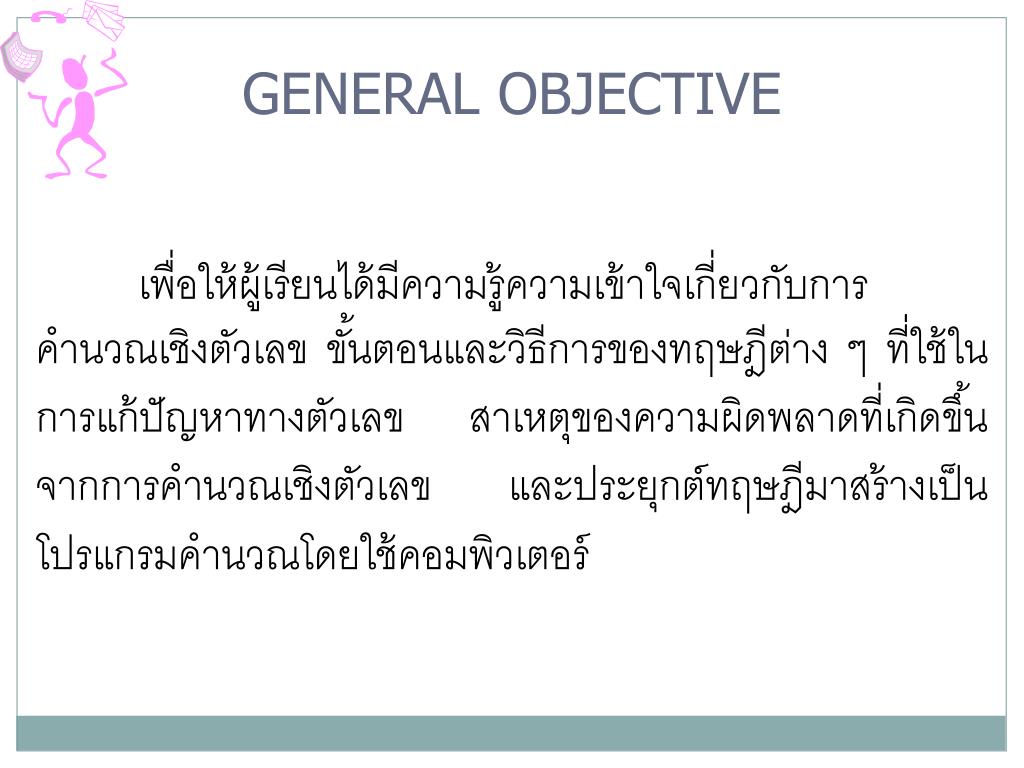 GENERAL OBJECTIVE

เพื่อให้ผู้เรียนได้มีความรู้ความเข้าใจเกี่ยวกับการคำนวณเชิงตัวเลข ขั้นตอนและวิธีการของทฤษฎีต่าง ๆ ที่ใช้ในการแก้ปัญหาทางตัวเลข สาเหตุของความผิดพลาดที่เกิดขึ้นจากการคำนวณเชิงตัวเลข และประยุกต์ทฤษฎีมาสร้างเป็นโปรแกรมคำนวณโดยใช้คอมพิวเตอร์